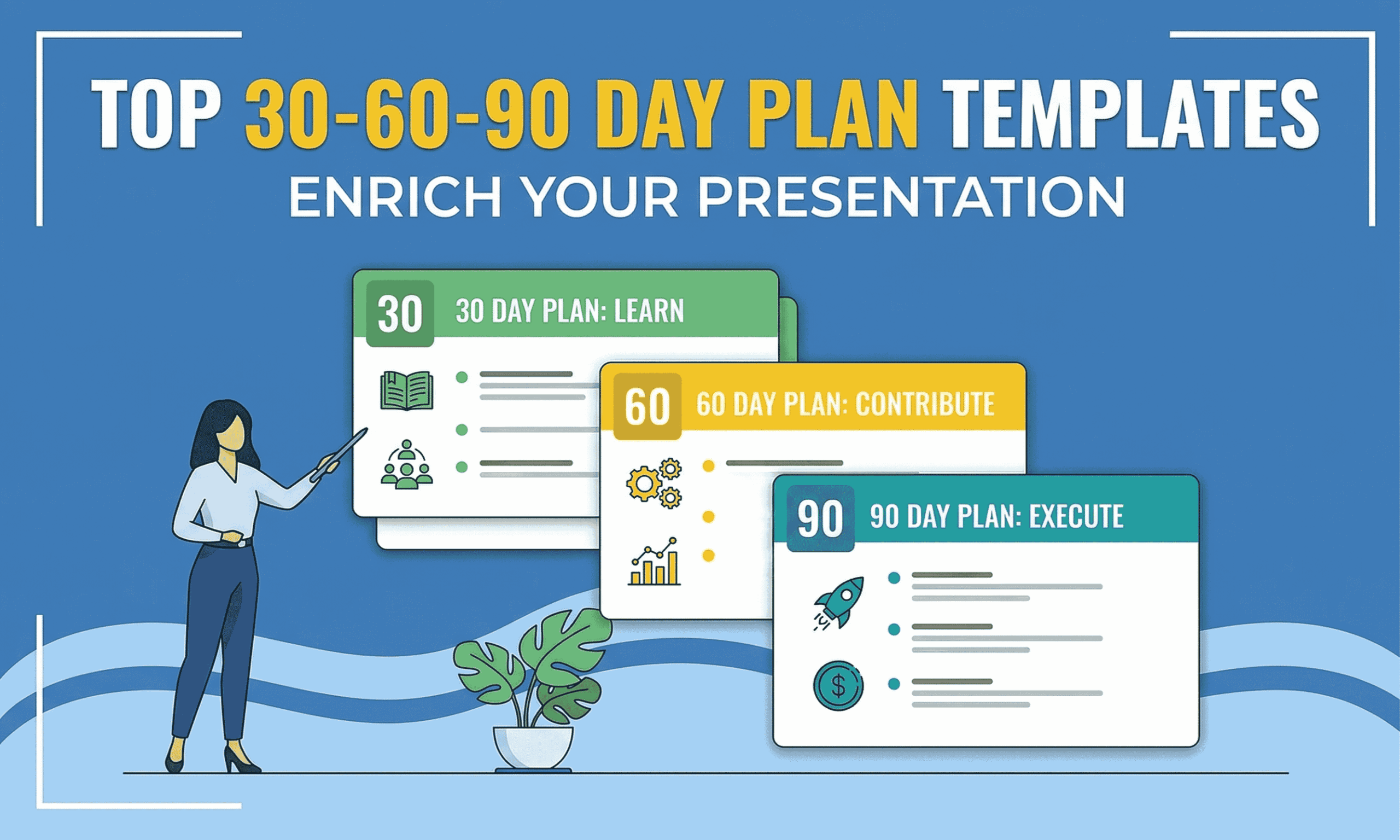 TOP 30-60-90 DAY PLAN TEMPLATES

ENRICH YOUR PRESENTATION

30 30 DAY PLAN: LEARN

60 60 DAY PLAN: CONTRIBUTE

90 90 DAY PLAN: EXECUTE

$